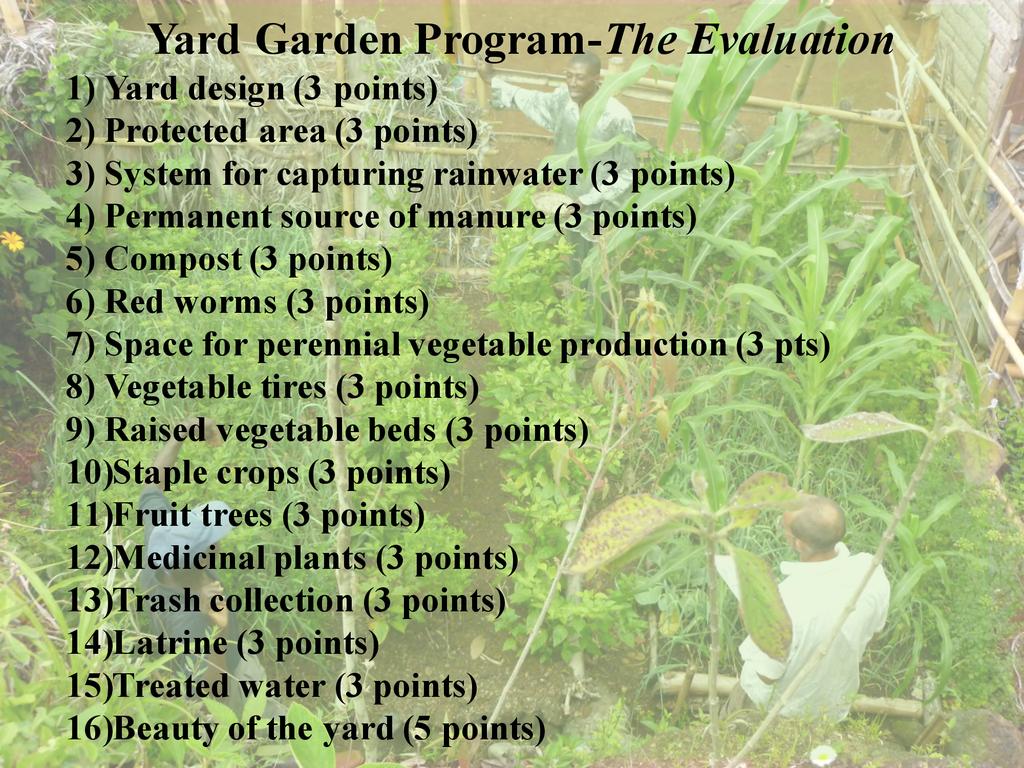 Yard Garden Program-The Evaluation

1) Yard design (3 points)
2) Protected area (3 points)
3) System for capturing rainwater (3 points)
4) Permanent source of manure (3 points)
5) Compost (3 points)
6) Red worms (3 points)
7) Space for perennial vegetable production (3 pts)
8) Vegetable tires (3 points)
9) Raised vegetable beds (3 points)
10)Staple crops (3 points)
11)Fruit trees (3 points)
12)Medicinal plants (3 points)
13)Trash collection (3 points)
14)Latrine (3 points)
15)Treated water (3 points)
16)Beauty of the yard (5 points)